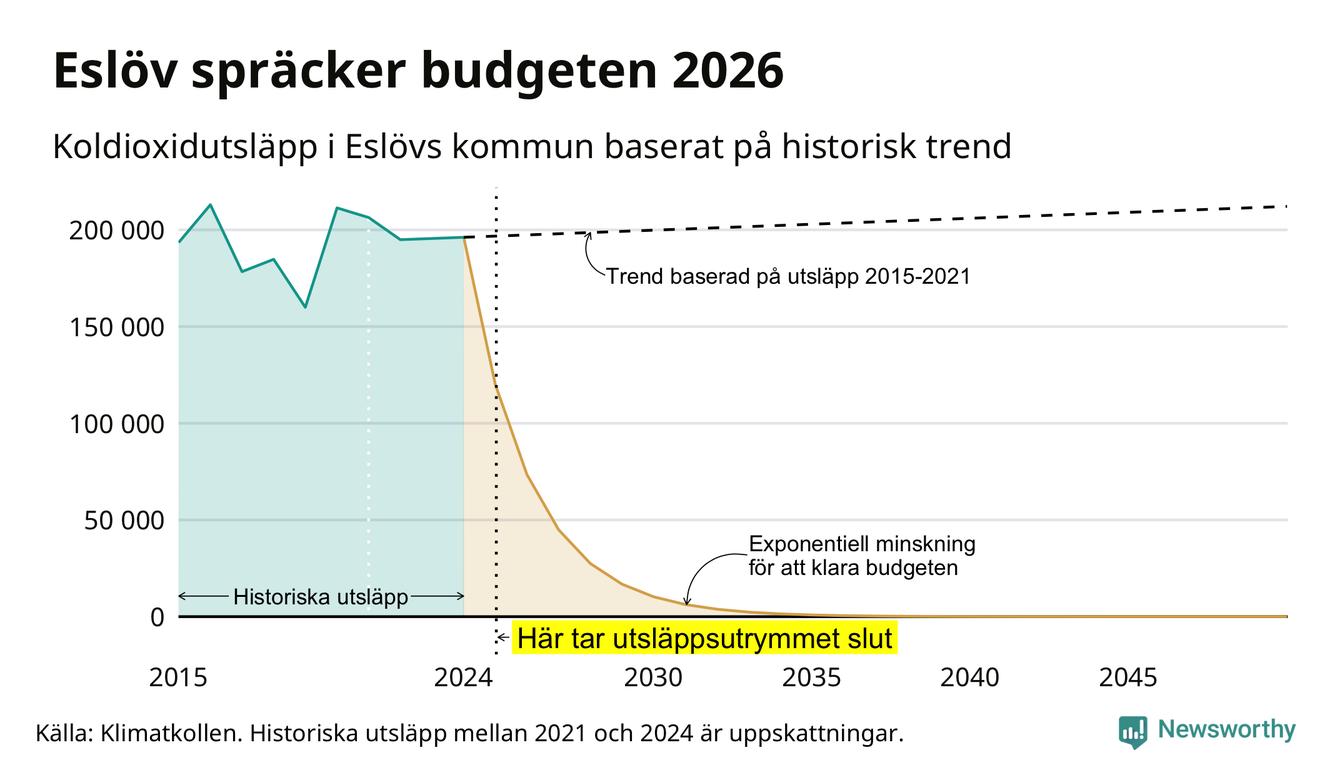 Eslöv spräcker budgeten 2026

Koldioxidutsläpp i Eslövs kommun baserat på historisk trend

200 000
150 000
100 000
50 000
0

Trend baserad på utsläpp 2015-2021

Exponentiell minskning för att klara budgeten

Historiska utsläpp

Här tar utsläppsutrymmet slut

2015
2024
2030
2035
2040
2045

Källa: Klimatkollen. Historiska utsläpp mellan 2021 och 2024 är uppskattningar.

Newsworthy